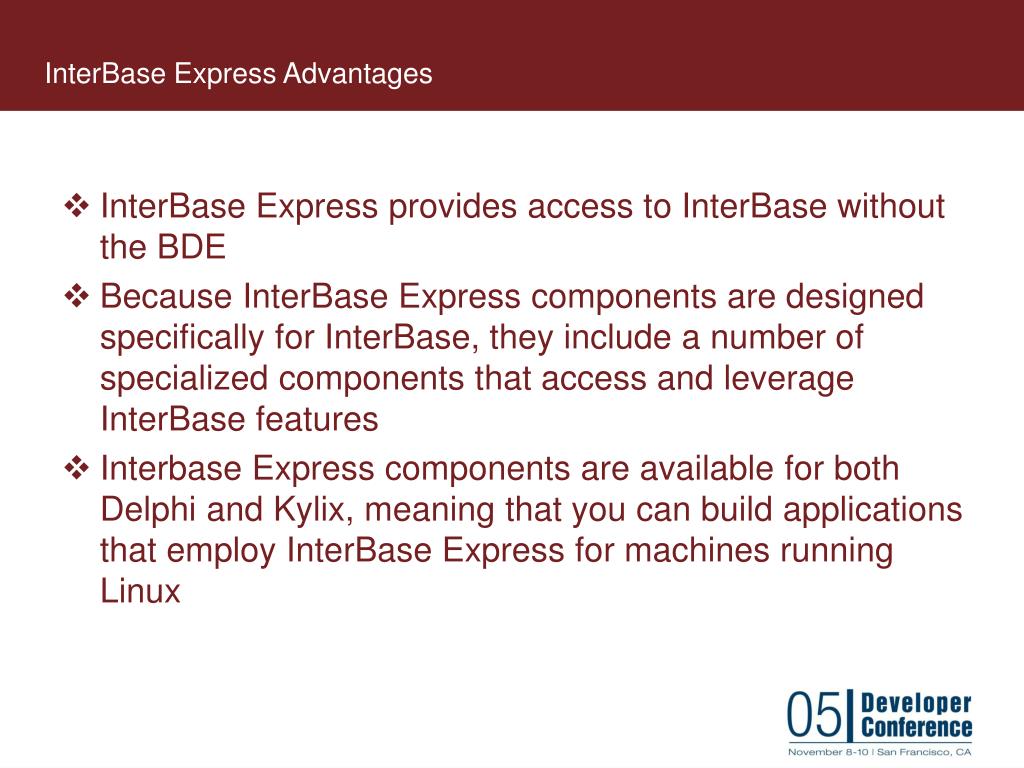 InterBase Express Advantages

❖ InterBase Express provides access to InterBase without the BDE

❖ Because InterBase Express components are designed specifically for InterBase, they include a number of specialized components that access and leverage InterBase features

❖ Interbase Express components are available for both Delphi and Kylix, meaning that you can build applications that employ InterBase Express for machines running Linux

05 Developer Conference
November 8-10 | San Francisco, CA